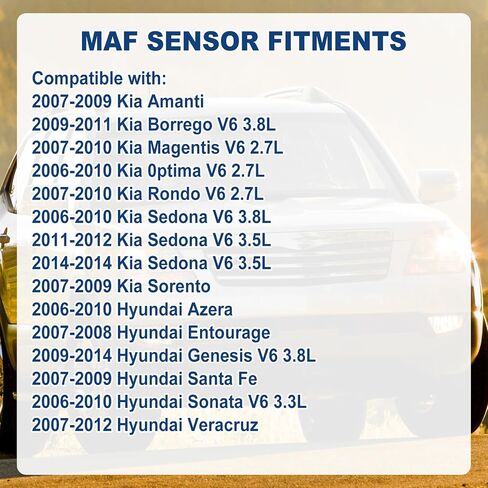 MAF SENSOR FITMENTS

Compatible with:
2007-2009 Kia Amanti
2009-2011 Kia Borrego V6 3.8L
2007-2010 Kia Magentis V6 2.7L
2006-2010 Kia 0ptima V6 2.7L
2007-2010 Kia Rondo V6 2.7L
2006-2010 Kia Sedona V6 3.8L
2011-2012 Kia Sedona V6 3.5L
2014-2014 Kia Sedona V6 3.5L
2007-2009 Kia Sorento
2006-2010 Hyundai Azera
2007-2008 Hyundai Entourage
2009-2014 Hyundai Genesis V6 3.8L
2007-2009 Hyundai Santa Fe
2006-2010 Hyundai Sonata V6 3.3L
2007-2012 Hyundai Veracruz